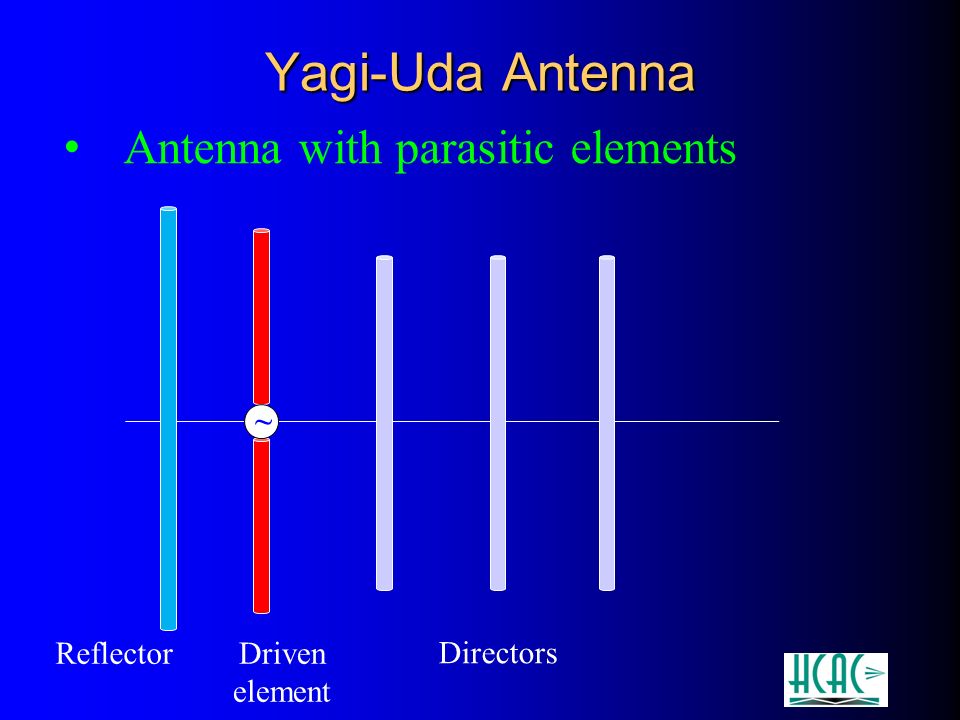 Yagi-Uda Antenna

• Antenna with parasitic elements

~

Reflector

Driven element

Directors

HCAC